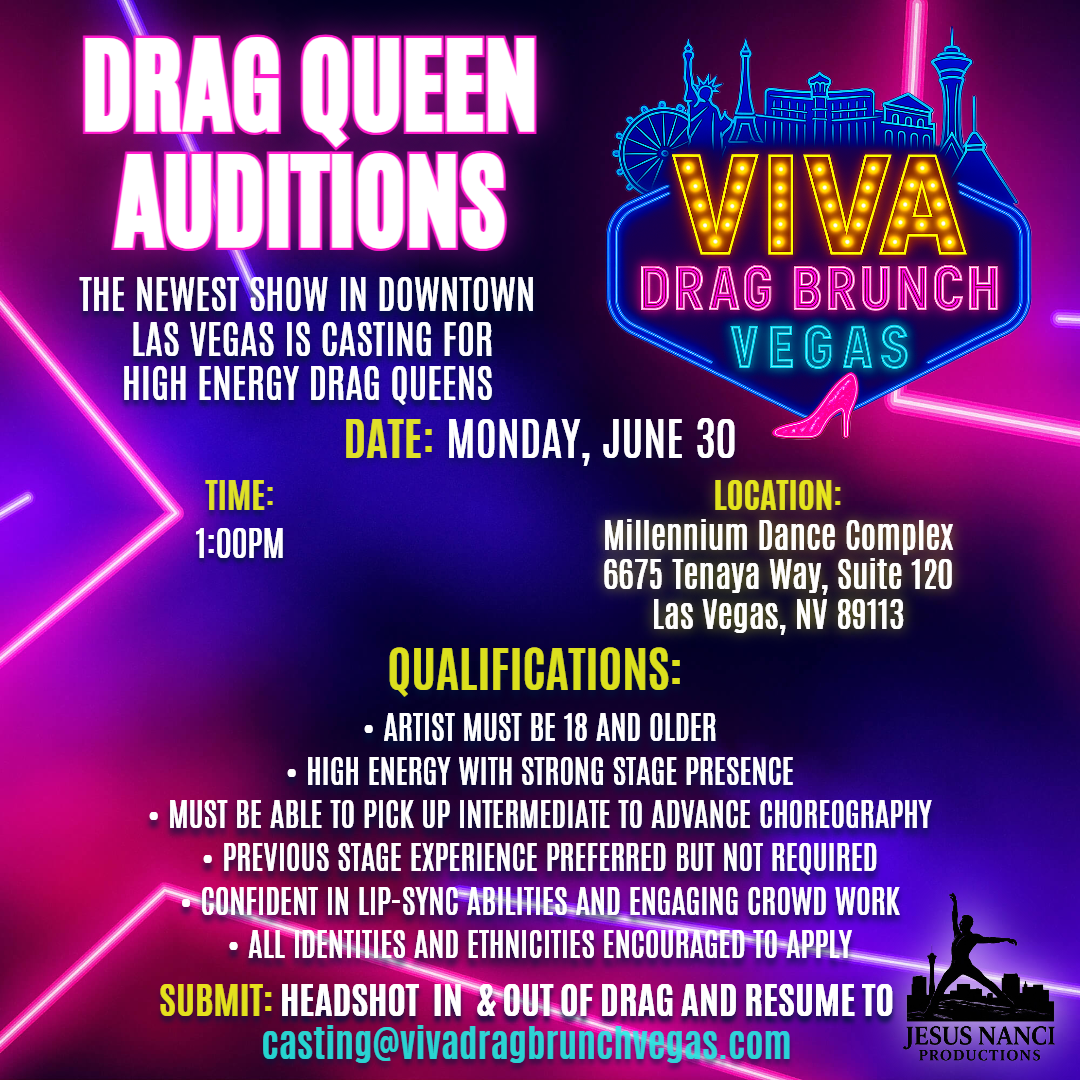 DRAG QUEEN AUDITIONS

THE NEWEST SHOW IN DOWNTOWN LAS VEGAS IS CASTING FOR HIGH ENERGY DRAG QUEENS

VIVA DRAG BRUNCH VEGAS

DATE: MONDAY, JUNE 30

TIME:
1:00PM

LOCATION:
Millennium Dance Complex
6675 Tenaya Way, Suite 120
Las Vegas, NV 89113

QUALIFICATIONS:
• ARTIST MUST BE 18 AND OLDER
• HIGH ENERGY WITH STRONG STAGE PRESENCE
• MUST BE ABLE TO PICK UP INTERMEDIATE TO ADVANCE CHOREOGRAPHY
• PREVIOUS STAGE EXPERIENCE PREFERRED BUT NOT REQUIRED
• CONFIDENT IN LIP-SYNC ABILITIES AND ENGAGING CROWD WORK
• ALL IDENTITIES AND ETHNICITIES ENCOURAGED TO APPLY

SUBMIT: HEADSHOT IN & OUT OF DRAG AND RESUME TO
casting@vivadragbrunchvegas.com

JESUS NANCI PRODUCTIONS